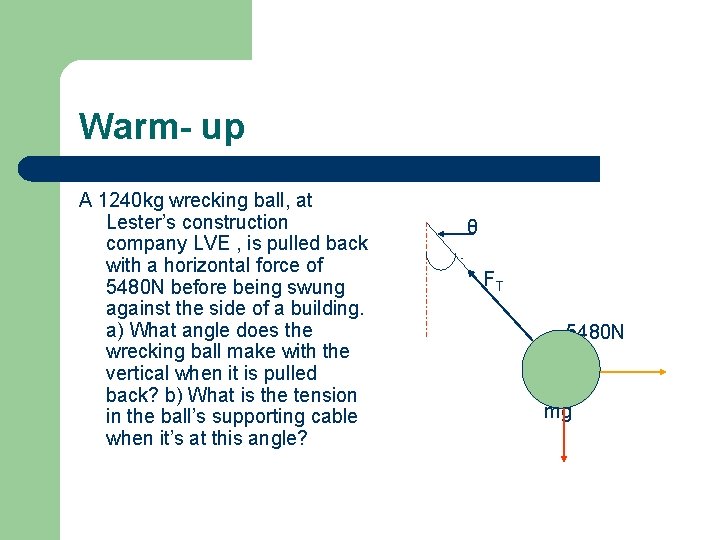 Warm- up

A 1240kg wrecking ball, at Lester's construction company LVE , is pulled back with a horizontal force of 5480N before being swung against the side of a building. a) What angle does the wrecking ball make with the vertical when it is pulled back? b) What is the tension in the ball's supporting cable when it's at this angle?

θ

$F_T$

5480N

mg